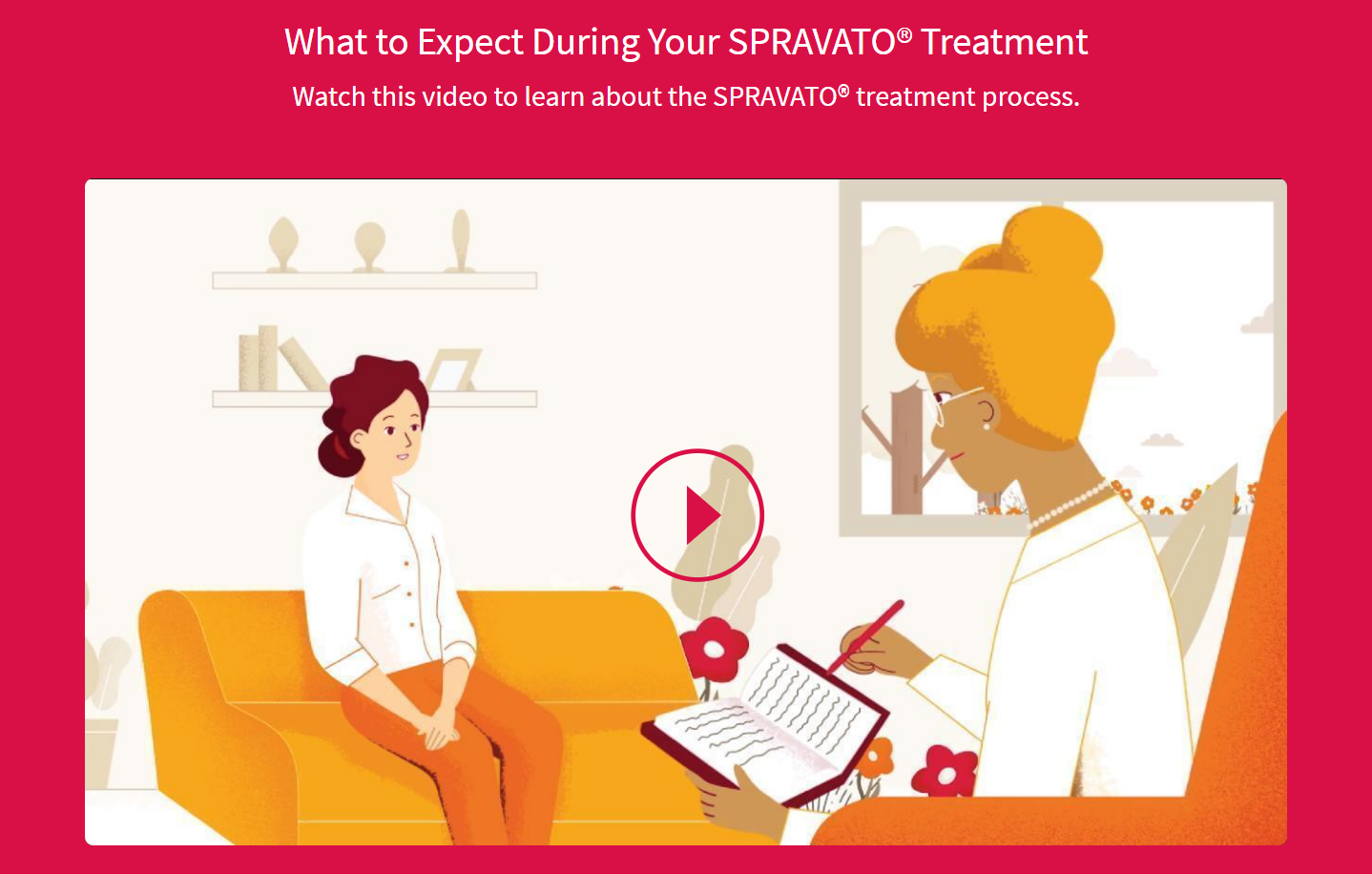 What to Expect During Your SPRAVATO® Treatment

Watch this video to learn about the SPRAVATO® treatment process.